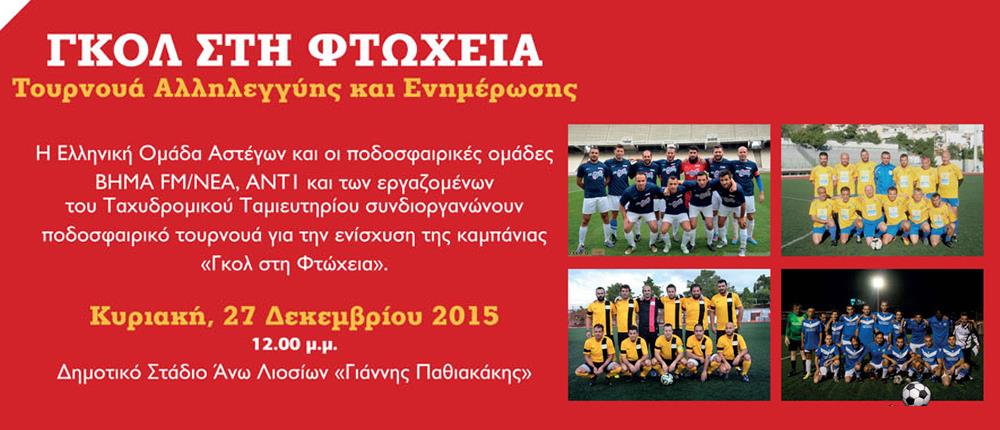 ΓΚΟΛ ΣΤΗ ΦΤΩΧΕΙΑ
Τουρνουά Αλληλεγγύης και Ενημέρωσης

Η Ελληνική Ομάδα Αστέγων και οι ποδοσφαιρικές ομάδες ΒΗΜΑ FM/ΝΕΑ, ΑΝΤ1 και των εργαζομένων του Ταχυδρομικού Ταμιευτηρίου συνδιοργανώνουν ποδοσφαιρικό τουρνουά για την ενίσχυση της καμπάνιας «Γκολ στη Φτώχεια».

Κυριακή, 27 Δεκεμβρίου 2015
12.00 μ.μ.
Δημοτικό Στάδιο Άνω Λιοσίων «Γιάννης Παθιακάκης»